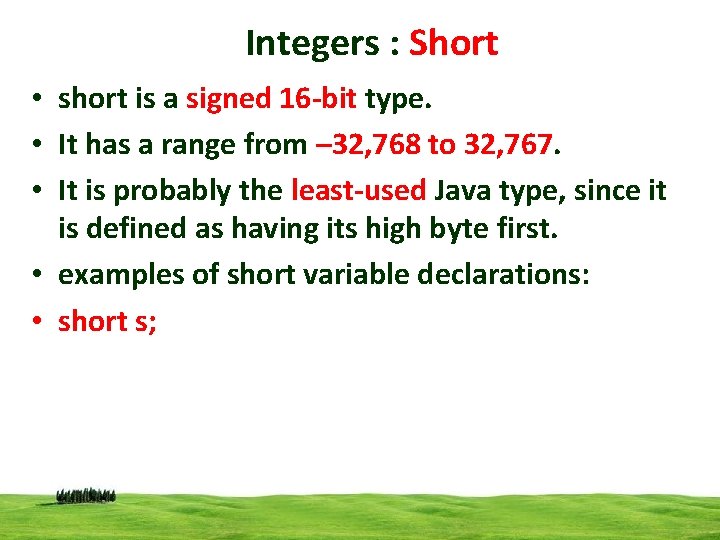 Integers : Short

• short is a signed 16-bit type.
• It has a range from –32,768 to 32,767.
• It is probably the least-used Java type, since it is defined as having its high byte first.
• examples of short variable declarations:
• short s;